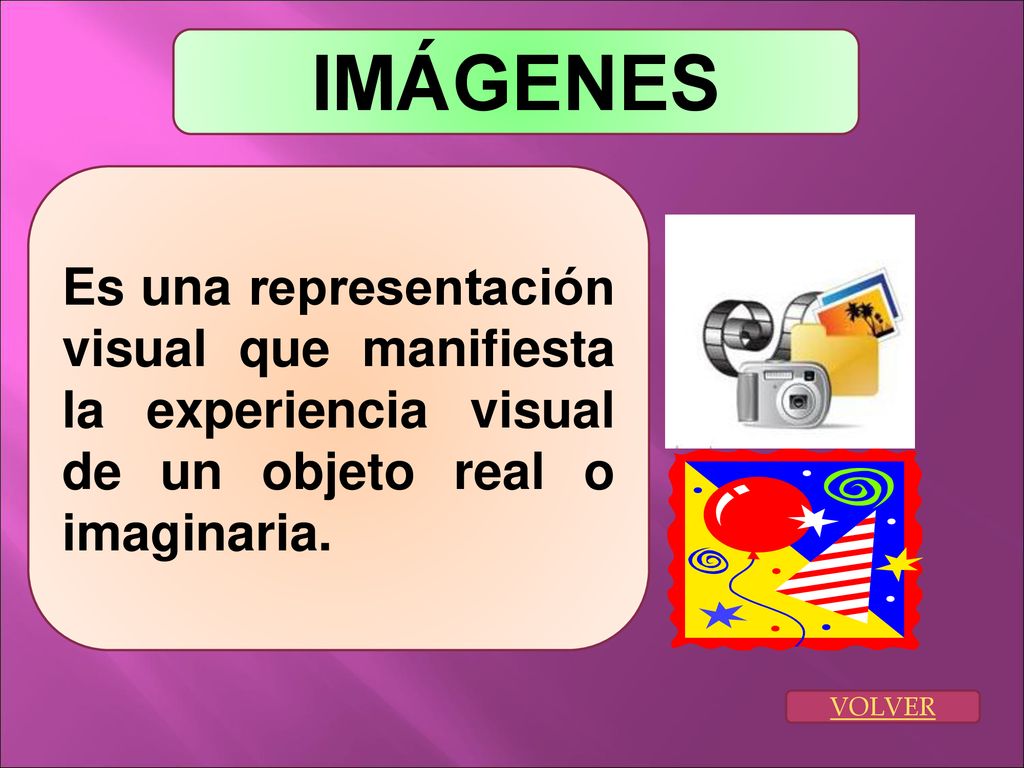 IMÁGENES

Es una representación visual que manifiesta la experiencia visual de un objeto real o imaginaria.

VOLVER